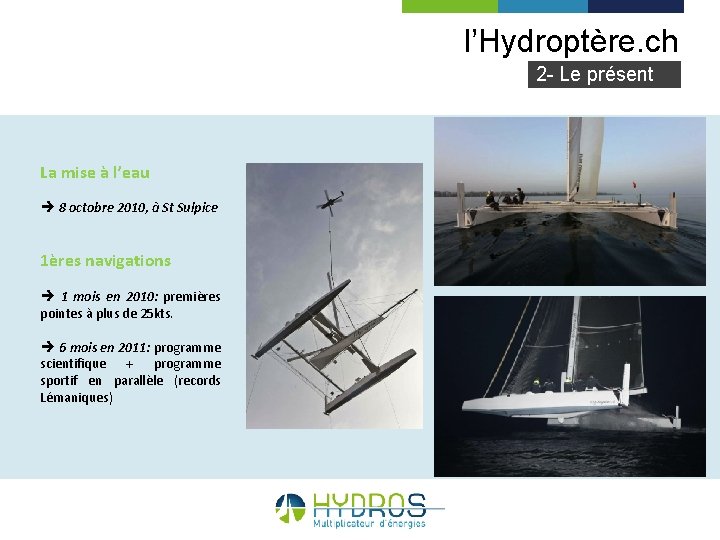 l'Hydroptère.ch

2- Le présent

La mise à l'eau

➔ 8 octobre 2010, à St Sulpice

1ères navigations

➔ 1 mois en 2010: premières pointes à plus de 25kts.

➔ 6 mois en 2011: programme scientifique + programme sportif en parallèle (records Lémaniques)

HYDROS
Multiplicateur d'énergies